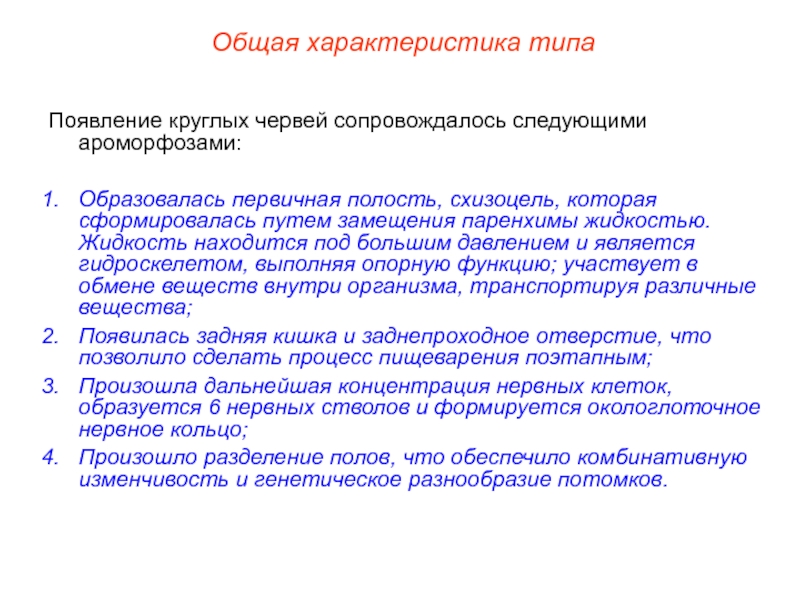 Общая характеристика типа

Появление круглых червей сопровождалось следующими ароморфозами:

1. Образовалась первичная полость, схизоцель, которая сформировалась путем замещения паренхимы жидкостью. Жидкость находится под большим давлением и является гидроскелетом, выполняя опорную функцию; участвует в обмене веществ внутри организма, транспортируя различные вещества;
2. Появилась задняя кишка и заднепроходное отверстие, что позволило сделать процесс пищеварения поэтапным;
3. Произошла дальнейшая концентрация нервных клеток, образуется 6 нервных стволов и формируется окологлоточное нервное кольцо;
4. Произошло разделение полов, что обеспечило комбинативную изменчивость и генетическое разнообразие потомков.